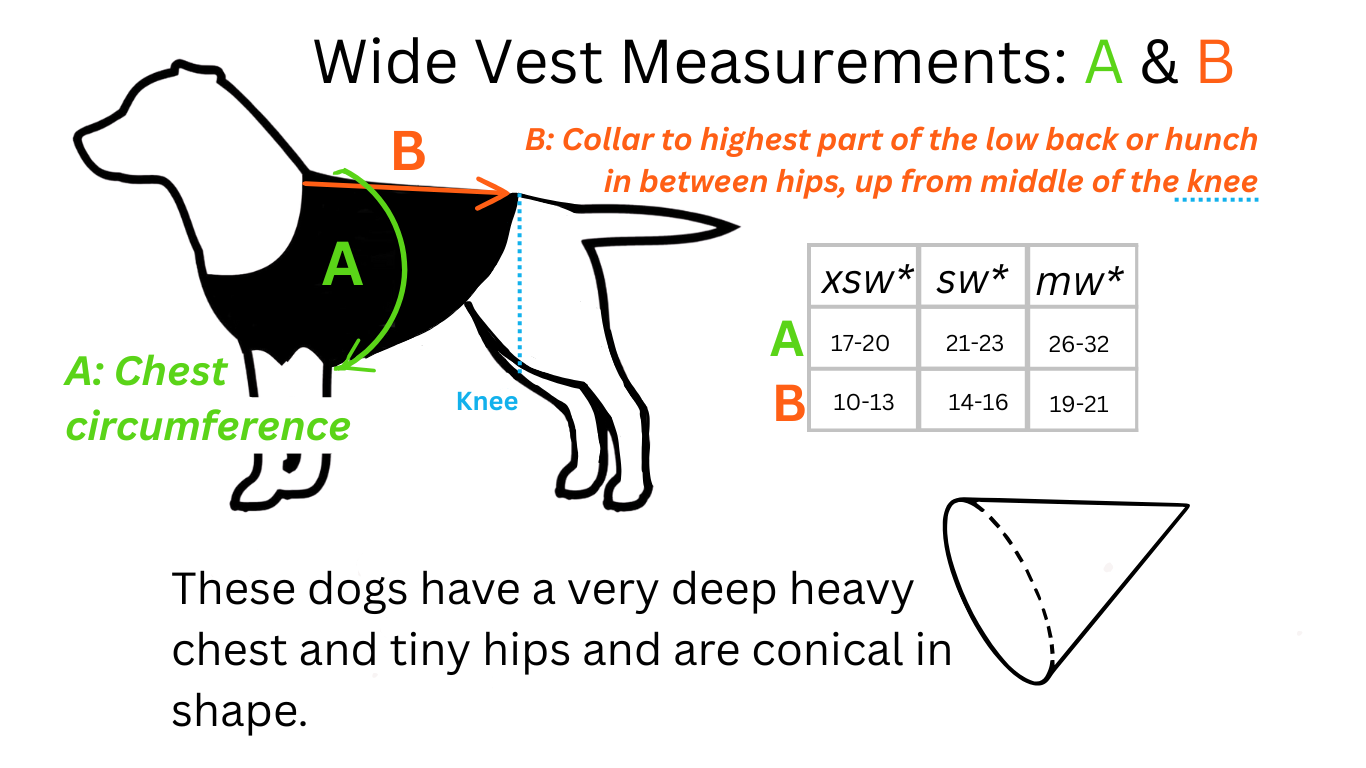 Wide Vest Measurements: A & B

B

B: Collar to highest part of the low back or hunch in between hips, up from middle of the knee

A

A: Chest circumference

Knee

| | xsw* | sw* | mw* |
|---|---|---|---|
| A | 17-20 | 21-23 | 26-32 |
| B | 10-13 | 14-16 | 19-21 |

These dogs have a very deep heavy chest and tiny hips and are conical in shape.